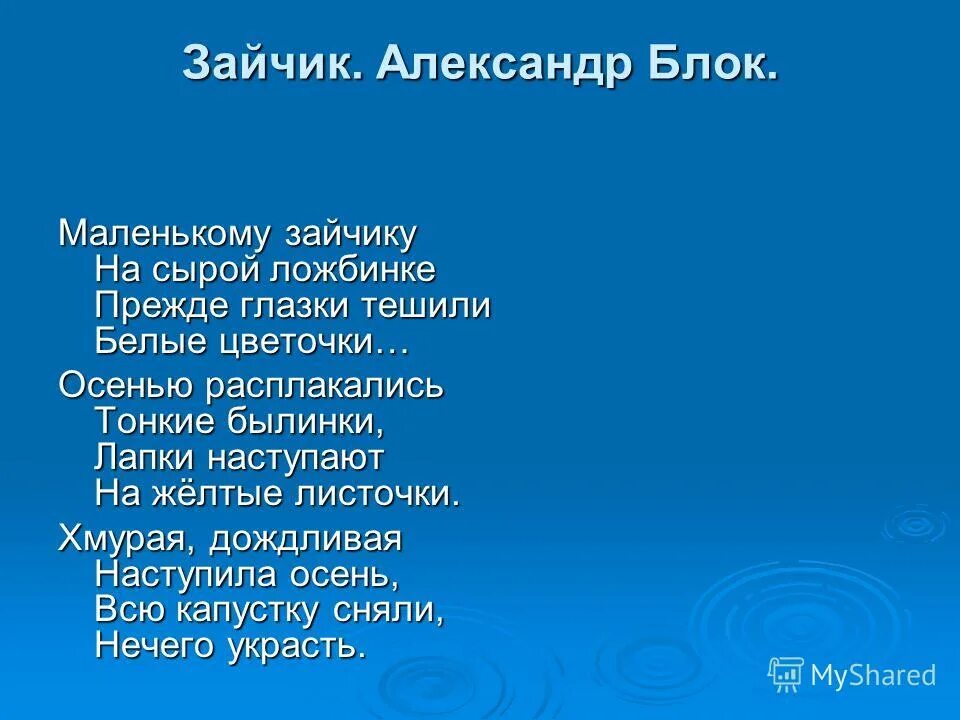 Зайчик. Александр Блок.

Маленькому зайчику
На сырой ложбинке
Прежде глазки тешили
Белые цветочки…

Осенью расплакались
Тонкие былинки,
Лапки наступают
На жёлтые листочки.

Хмурая, дождливая
Наступила осень,
Всю капустку сняли,
Нечего украсть.

MyShared